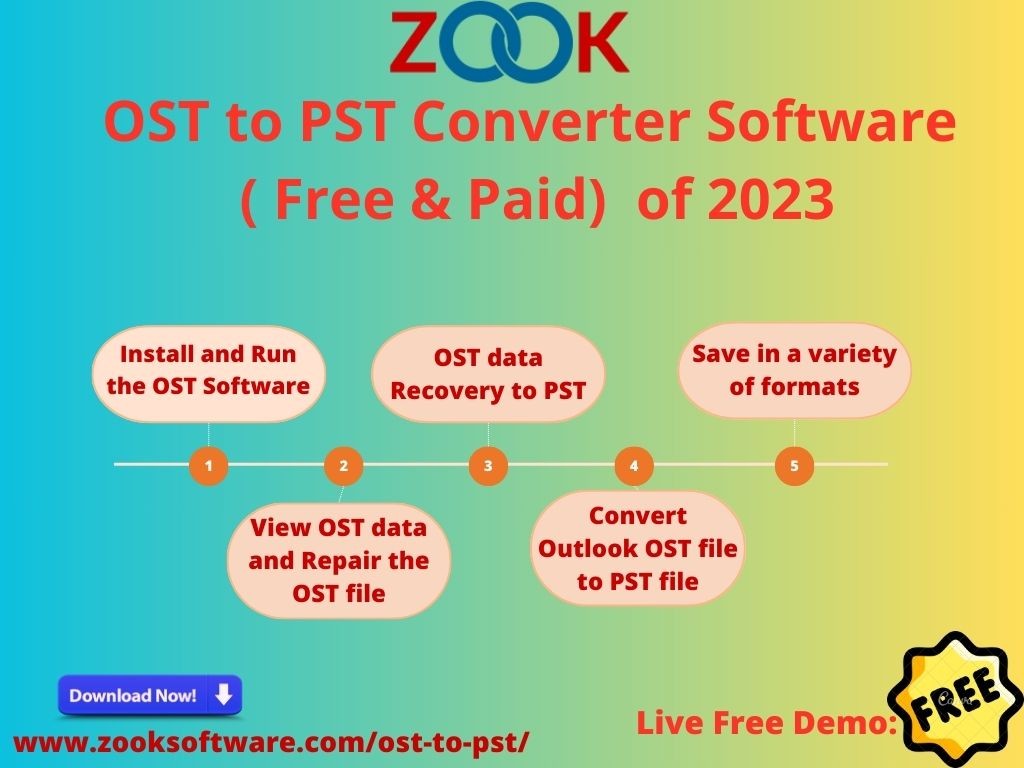 ZOOK

OST to PST Converter Software ( Free & Paid) of 2023

Install and Run the OST Software

1

View OST data and Repair the OST file

2

OST data Recovery to PST

3

Convert Outlook OST file to PST file

4

Save in a variety of formats

5

Download Now!

www.zooksoftware.com/ost-to-pst/

Live Free Demo:

FREE